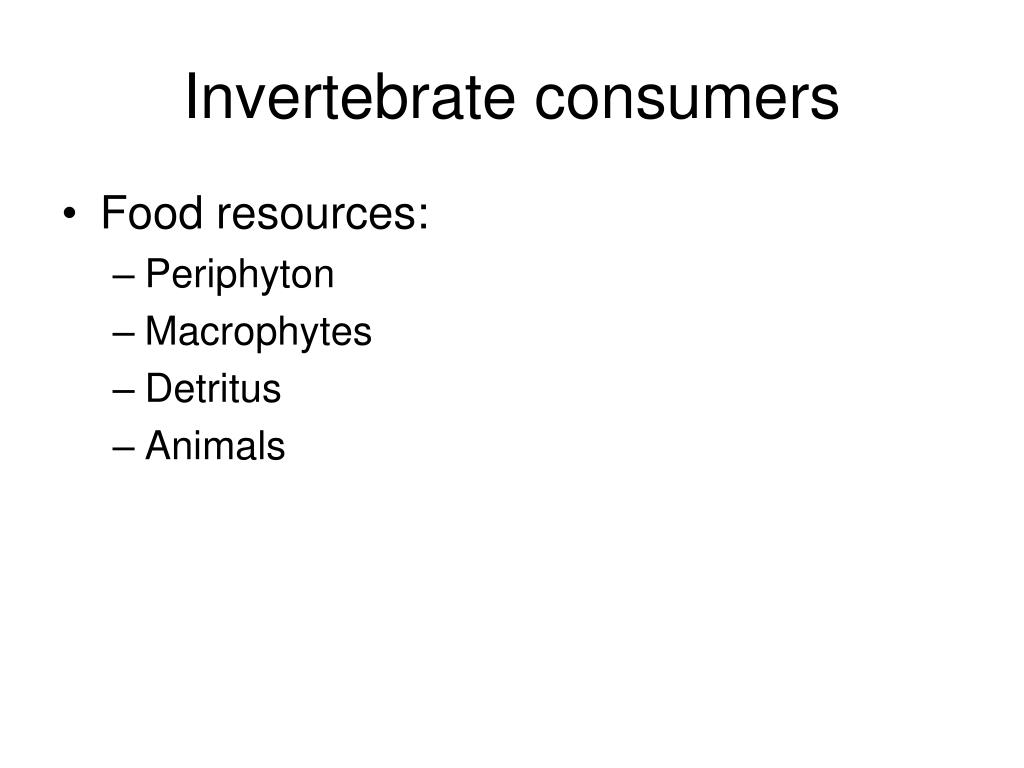 Invertebrate consumers

• Food resources:
– Periphyton
– Macrophytes
– Detritus
– Animals